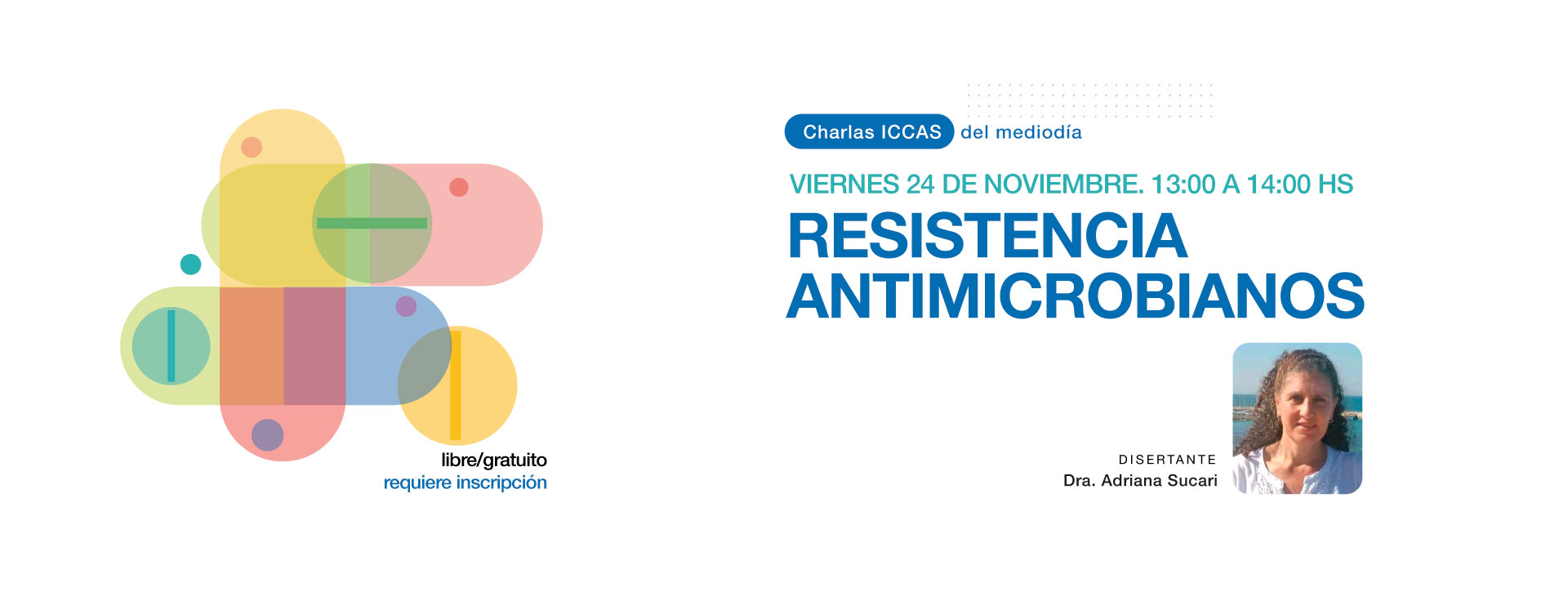 libre/gratuito
requiere inscripción

Charlas ICCAS del mediodía

VIERNES 24 DE NOVIEMBRE. 13:00 A 14:00 HS

RESISTENCIA ANTIMICROBIANOS

DISERTANTE
Dra. Adriana Sucari